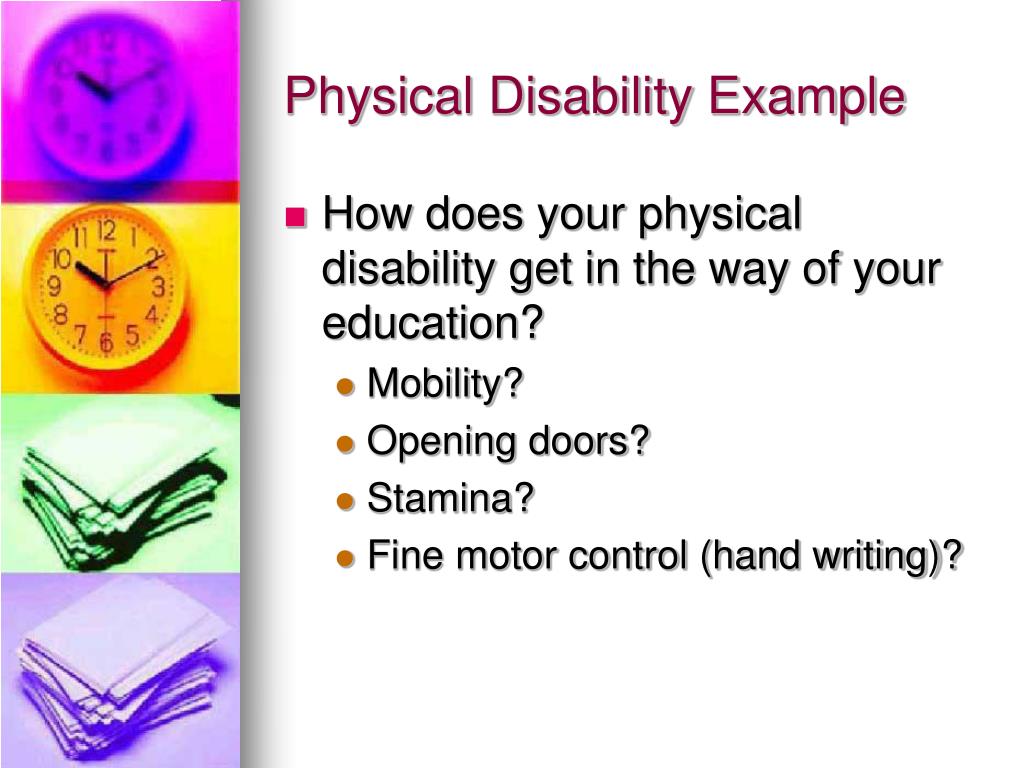 Physical Disability Example

How does your physical disability get in the way of your education?

Mobility?

Opening doors?

Stamina?

Fine motor control (hand writing)?